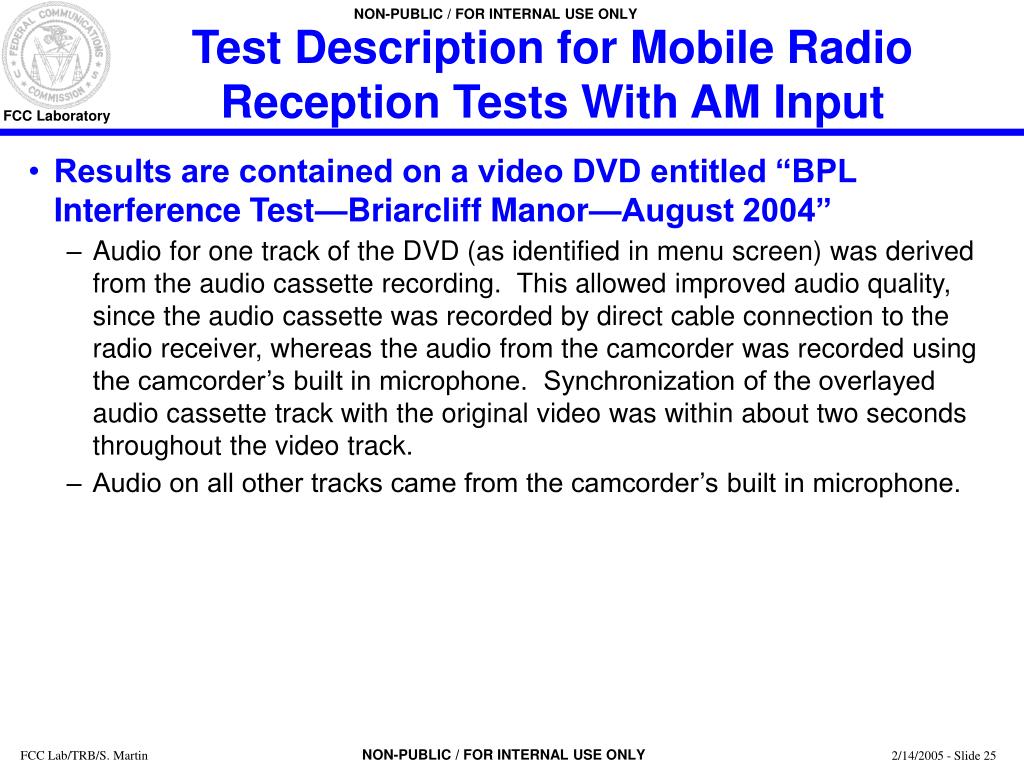 NON-PUBLIC / FOR INTERNAL USE ONLY

FEDERAL COMMUNICATIONS COMMISSION

FCC Laboratory

Test Description for Mobile Radio Reception Tests With AM Input

• Results are contained on a video DVD entitled “BPL Interference Test—Briarcliff Manor—August 2004”

– Audio for one track of the DVD (as identified in menu screen) was derived from the audio cassette recording. This allowed improved audio quality, since the audio cassette was recorded by direct cable connection to the radio receiver, whereas the audio from the camcorder was recorded using the camcorder’s built in microphone. Synchronization of the overlayed audio cassette track with the original video was within about two seconds throughout the video track.

– Audio on all other tracks came from the camcorder’s built in microphone.

FCC Lab/TRB/S. Martin

NON-PUBLIC / FOR INTERNAL USE ONLY

2/14/2005 - Slide 25